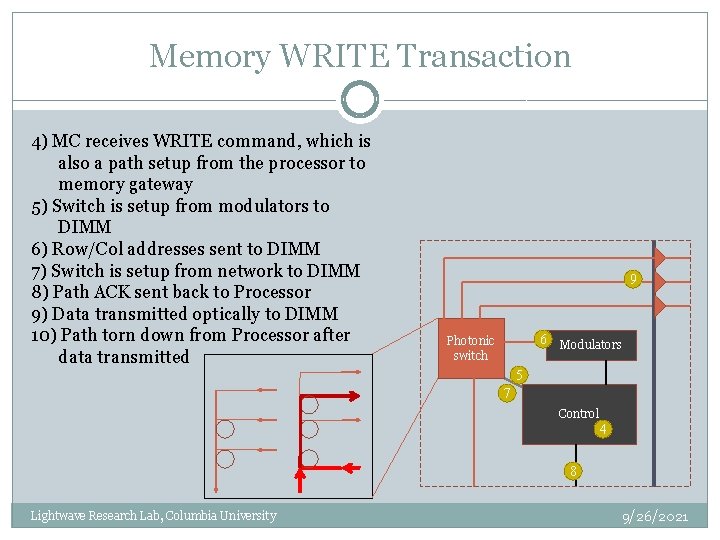 Memory WRITE Transaction

4) MC receives WRITE command, which is also a path setup from the processor to memory gateway
5) Switch is setup from modulators to DIMM
6) Row/Col addresses sent to DIMM
7) Switch is setup from network to DIMM
8) Path ACK sent back to Processor
9) Data transmitted optically to DIMM
10) Path torn down from Processor after data transmitted

9
Photonic switch
6
Modulators
5
7
Control
4
8

Lightwave Research Lab, Columbia University
9/26/2021